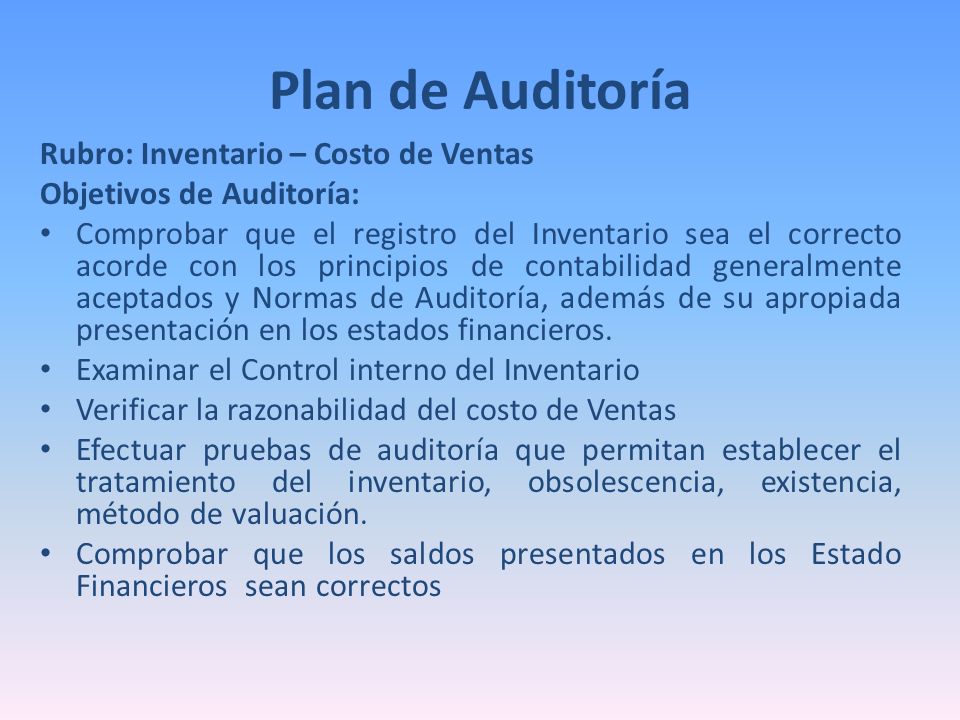 Plan de Auditoría

Rubro: Inventario – Costo de Ventas
Objetivos de Auditoría:

• Comprobar que el registro del Inventario sea el correcto acorde con los principios de contabilidad generalmente aceptados y Normas de Auditoría, además de su apropiada presentación en los estados financieros.
• Examinar el Control interno del Inventario
• Verificar la razonabilidad del costo de Ventas
• Efectuar pruebas de auditoría que permitan establecer el tratamiento del inventario, obsolescencia, existencia, método de valuación.
• Comprobar que los saldos presentados en los Estado Financieros sean correctos